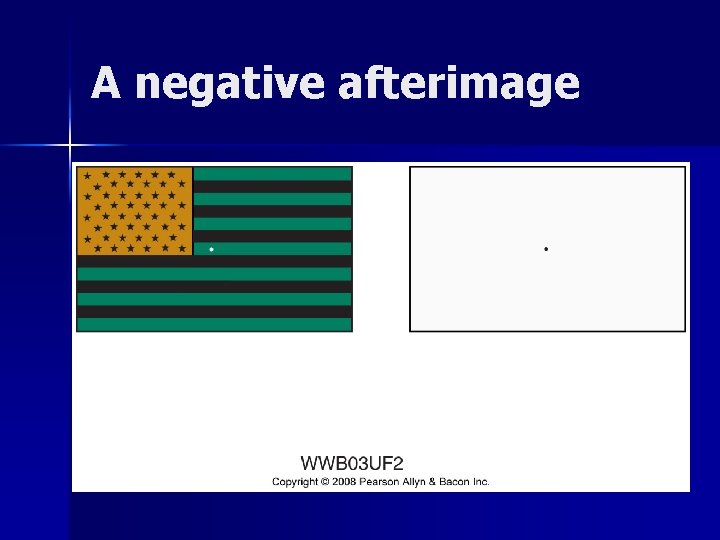 A negative afterimage

WWB03UF2

Copyright © 2008 Pearson Allyn & Bacon Inc.